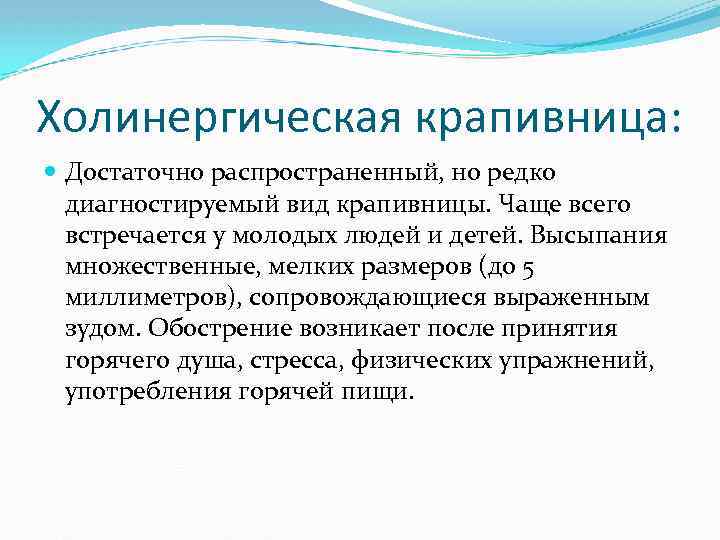 Холинергическая крапивница:

Достаточно распространенный, но редко диагностируемый вид крапивницы. Чаще всего встречается у молодых людей и детей. Высыпания множественные, мелких размеров (до 5 миллиметров), сопровождающиеся выраженным зудом. Обострение возникает после принятия горячего душа, стресса, физических упражнений, употребления горячей пищи.